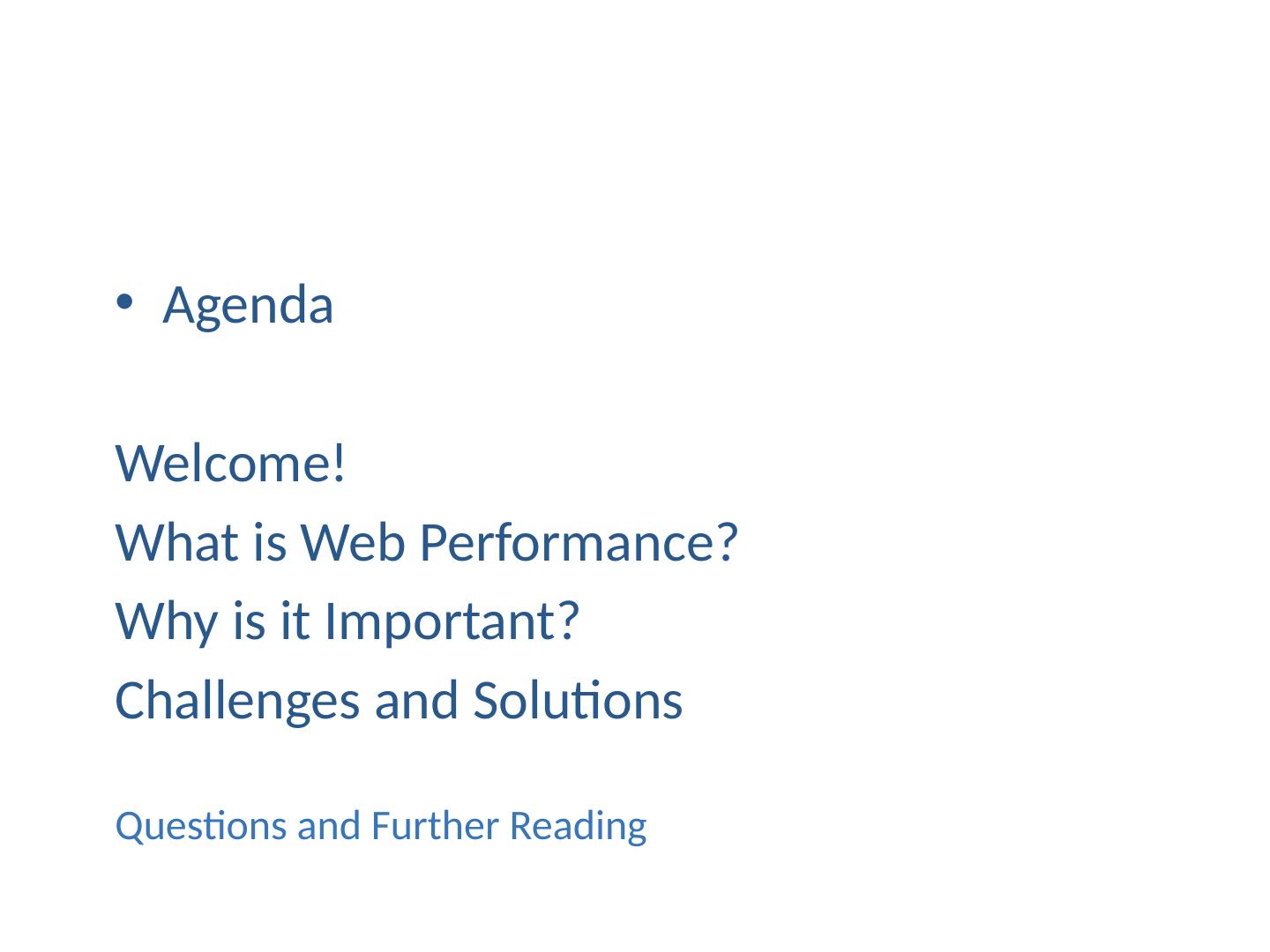 • Agenda

Welcome!
What is Web Performance?
Why is it Important?
Challenges and Solutions

Questions and Further Reading